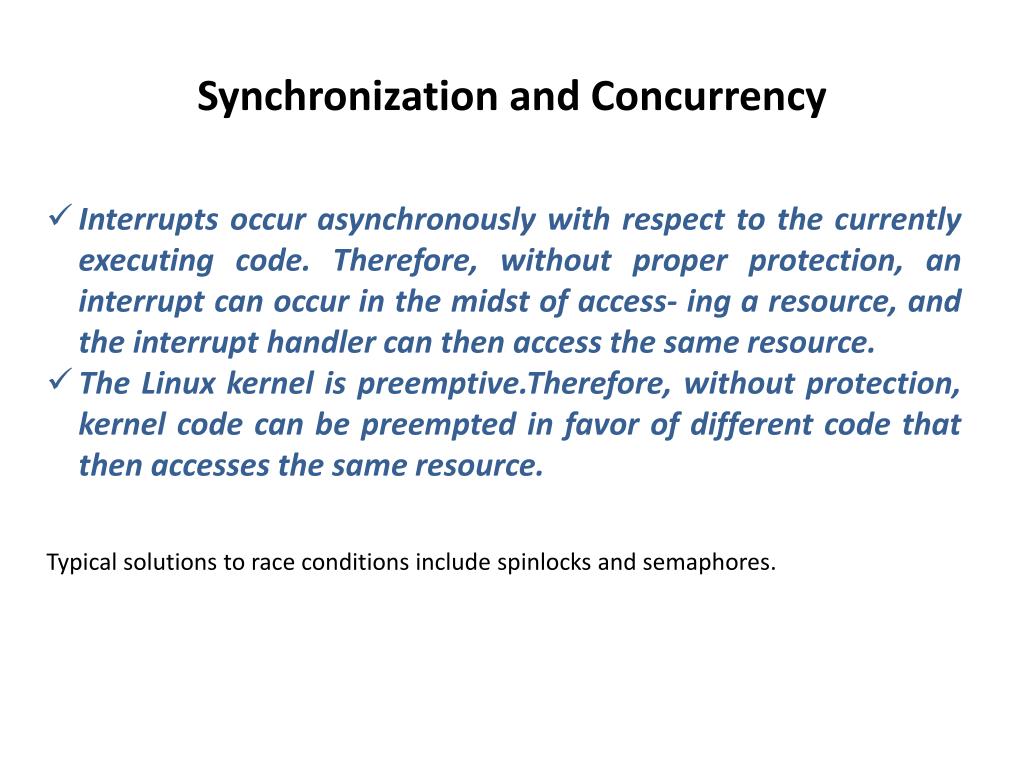 Synchronization and Concurrency

✓ Interrupts occur asynchronously with respect to the currently executing code. Therefore, without proper protection, an interrupt can occur in the midst of access- ing a resource, and the interrupt handler can then access the same resource.
✓ The Linux kernel is preemptive.Therefore, without protection, kernel code can be preempted in favor of different code that then accesses the same resource.

Typical solutions to race conditions include spinlocks and semaphores.